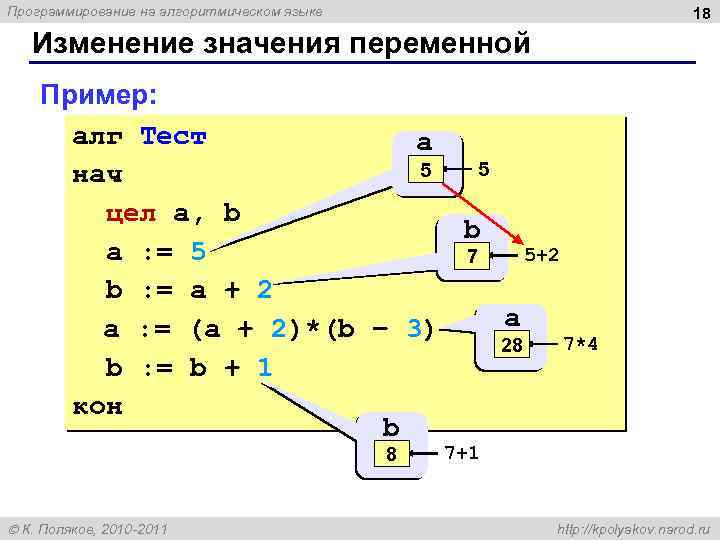 Программирование на алгоритмическом языке

18

Изменение значения переменной

Пример:

алг Тест
нач
цел a, b
a := 5
b := a + 2
a := (a + 2)*(b – 3)
b := b + 1
кон

a
5
5

b
7
5+2

a
28
7*4

b
8
7+1

© К. Поляков, 2010-2011

http://kpolyakov.narod.ru